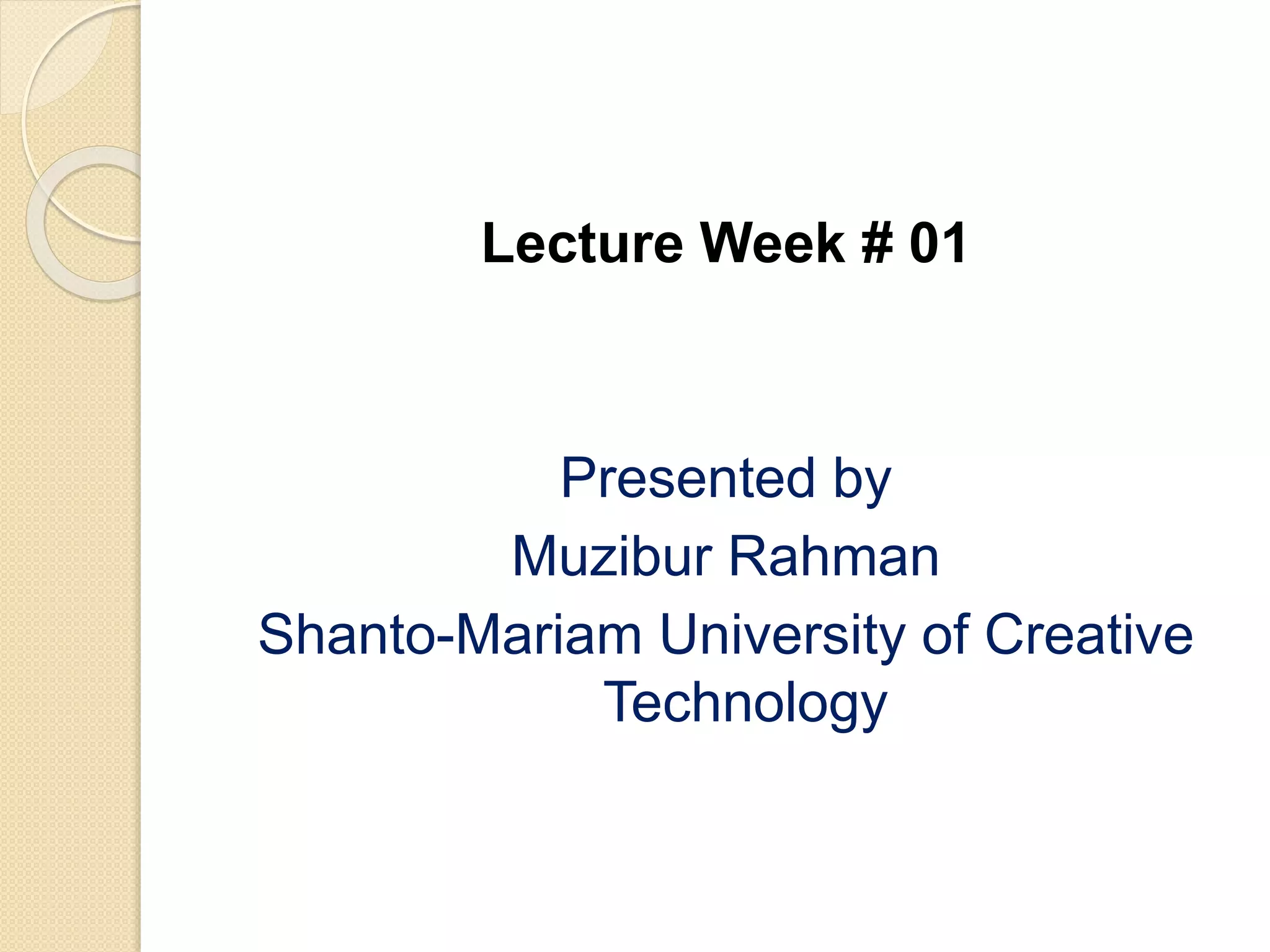 Lecture Week # 01

Presented by
Muzibur Rahman
Shanto-Mariam University of Creative Technology